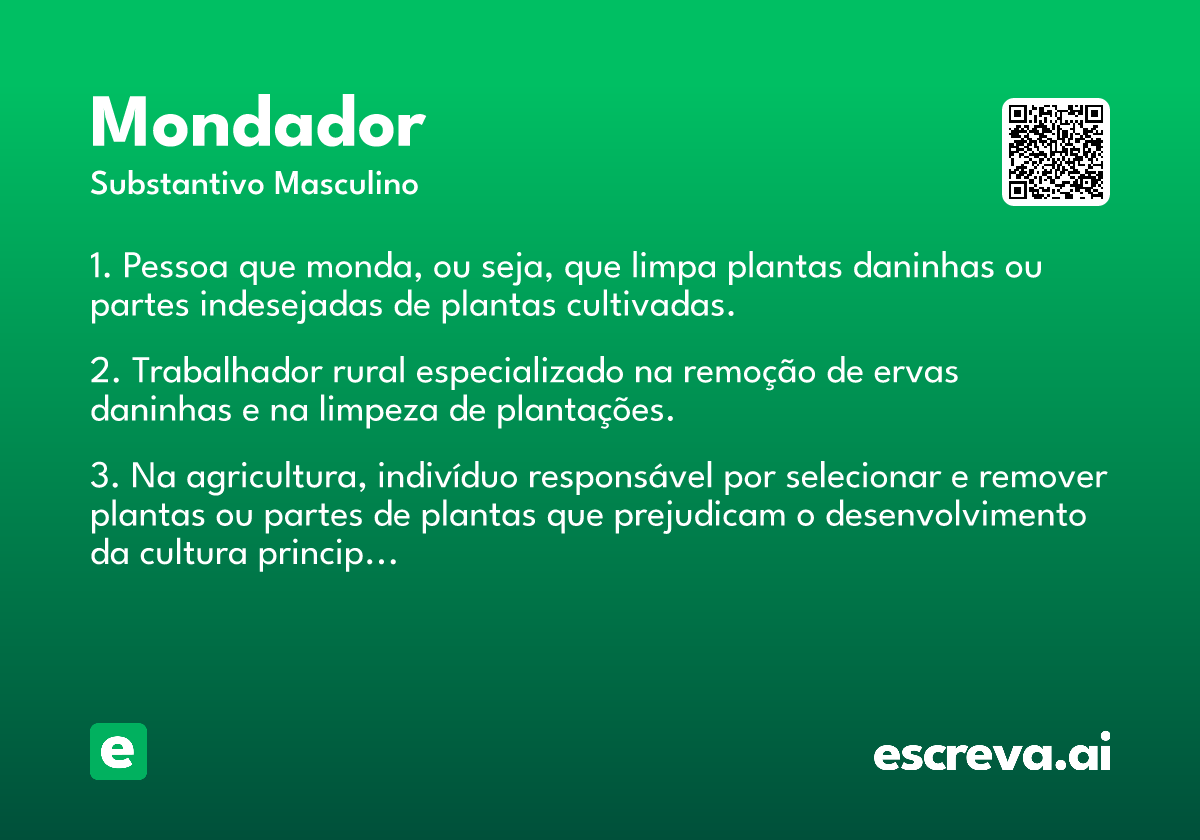 Mondador
Substantivo Masculino

1. Pessoa que monda, ou seja, que limpa plantas daninhas ou partes indesejadas de plantas cultivadas.

2. Trabalhador rural especializado na remoção de ervas daninhas e na limpeza de plantações.

3. Na agricultura, indivíduo responsável por selecionar e remover plantas ou partes de plantas que prejudicam o desenvolvimento da cultura princip...

e

escreva.ai